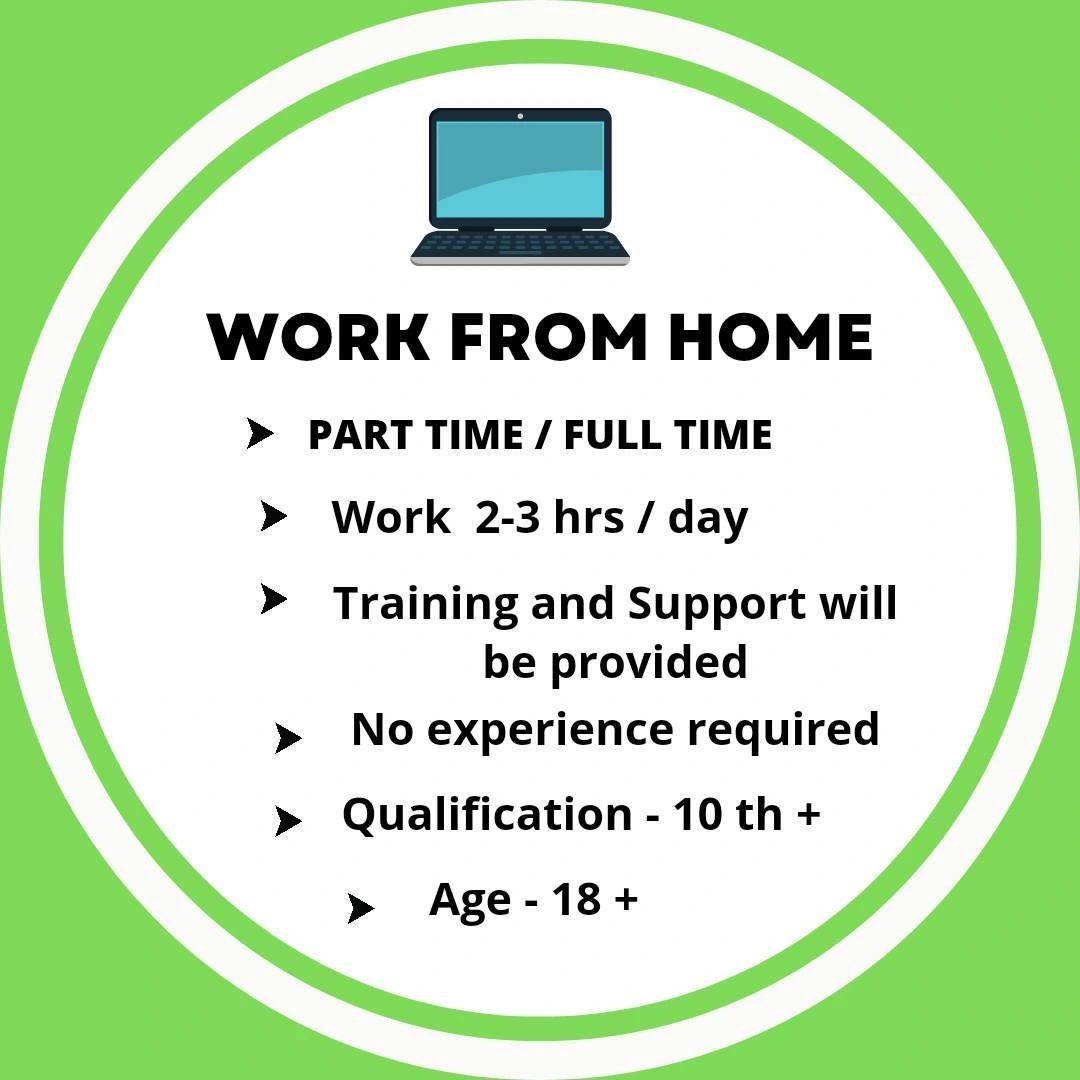 WORK FROM HOME

➤ PART TIME / FULL TIME

➤ Work 2-3 hrs / day

➤ Training and Support will be provided

➤ No experience required

➤ Qualification - 10 th +

➤ Age - 18 +